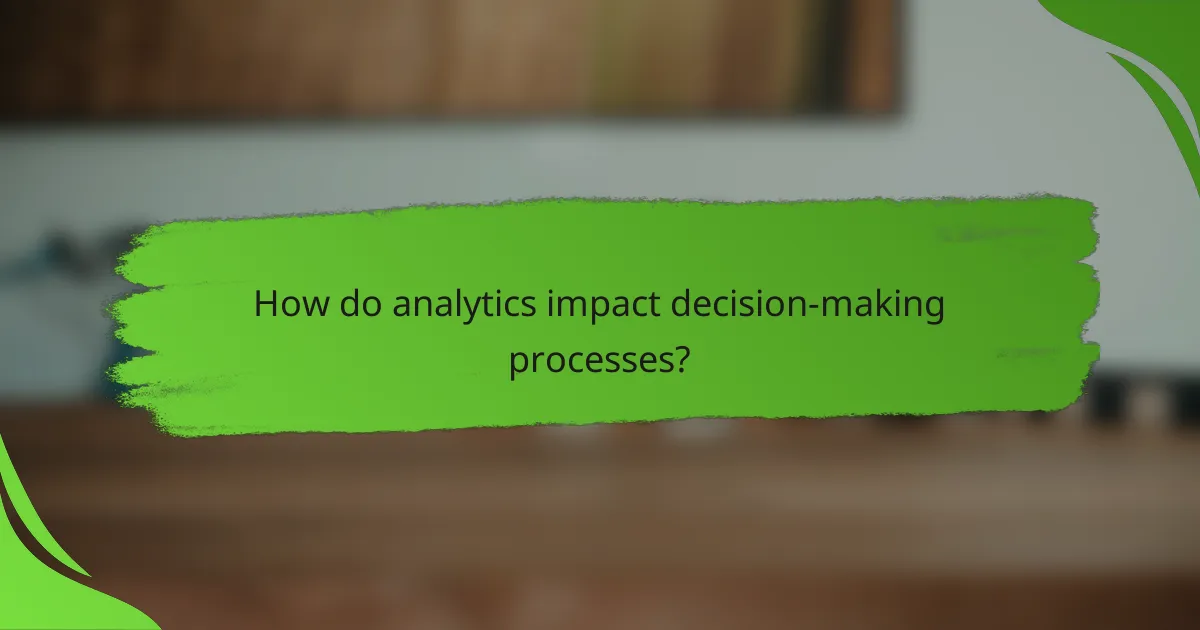 How do analytics impact decision-making processes?